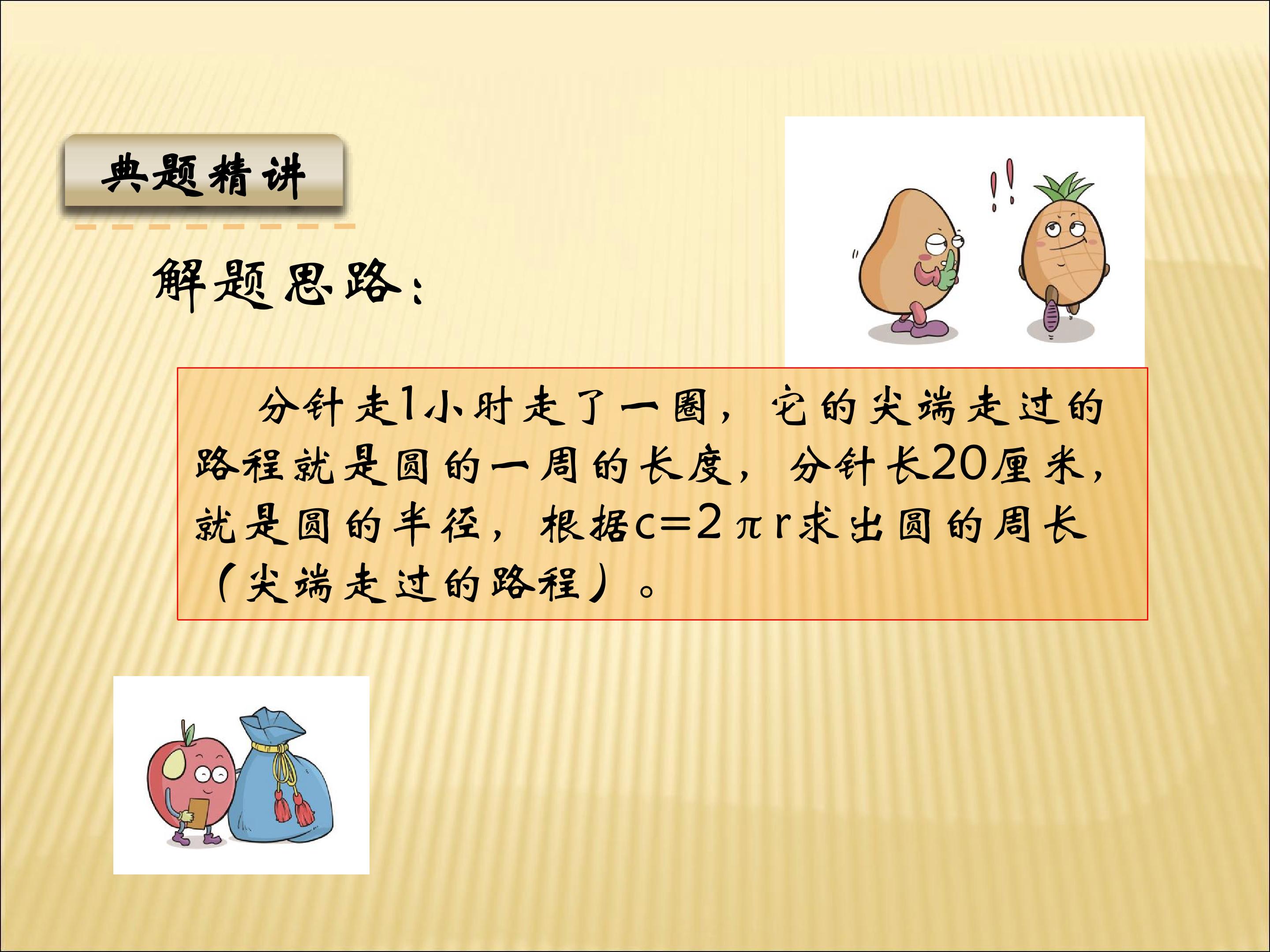 典题精讲

解题思路：

分针走1小时走了一圈，它的尖端走过的路程就是圆的一周的长度，分针长20厘米，就是圆的半径，根据$c=2\pi r$求出圆的周长（尖端走过的路程）。